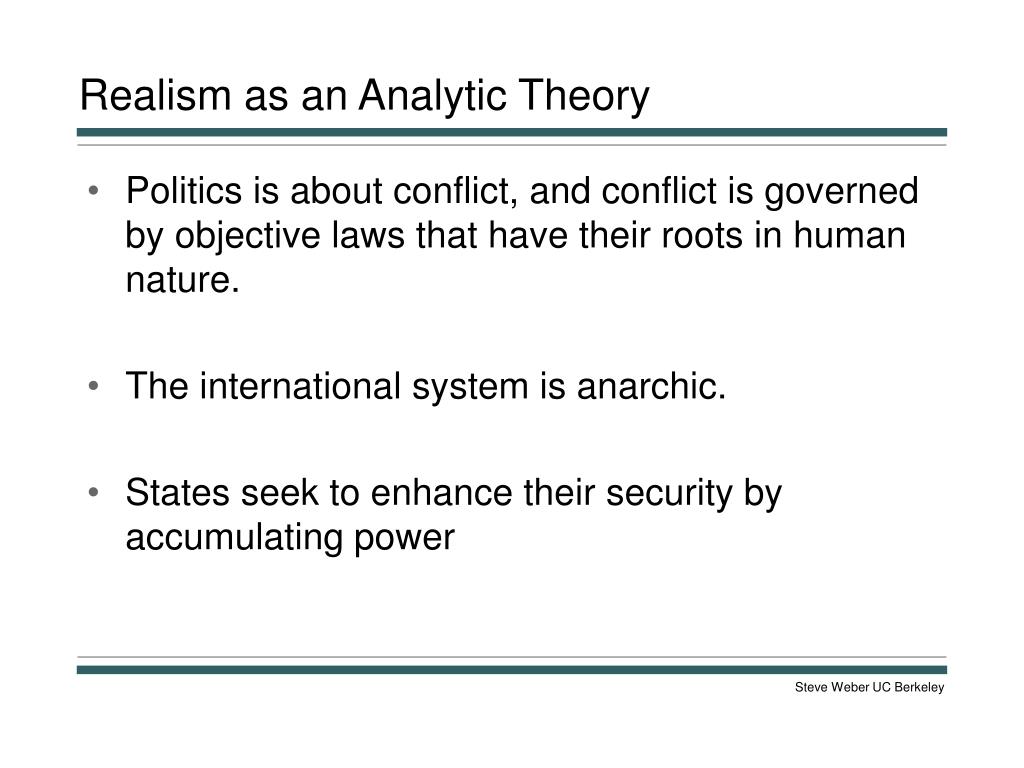 Realism as an Analytic Theory

• Politics is about conflict, and conflict is governed by objective laws that have their roots in human nature.

• The international system is anarchic.

• States seek to enhance their security by accumulating power

Steve Weber UC Berkeley